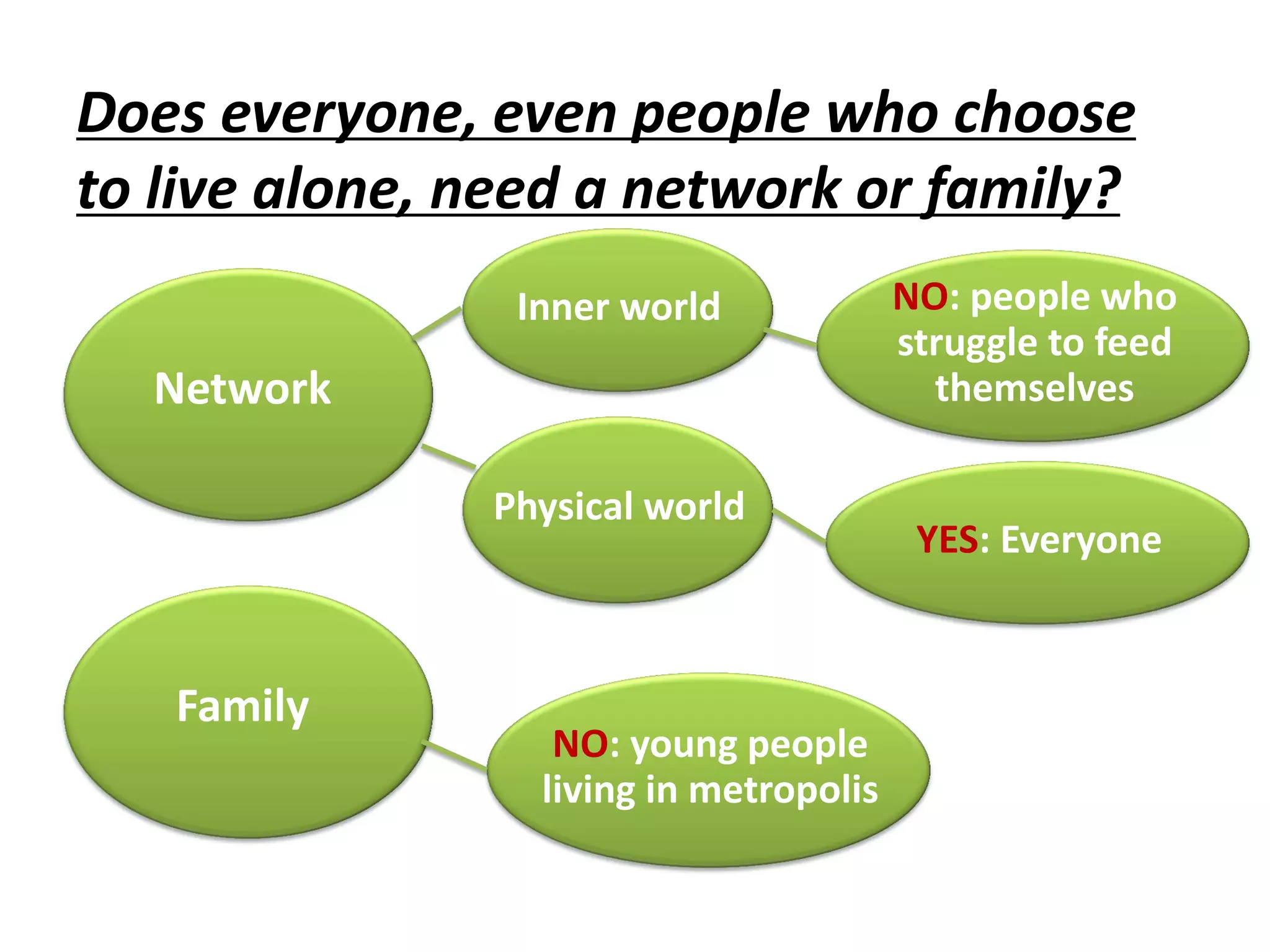 Does everyone, even people who choose to live alone, need a network or family?

Network

Inner world

NO: people who struggle to feed themselves

Physical world

YES: Everyone

Family

NO: young people living in metropolis